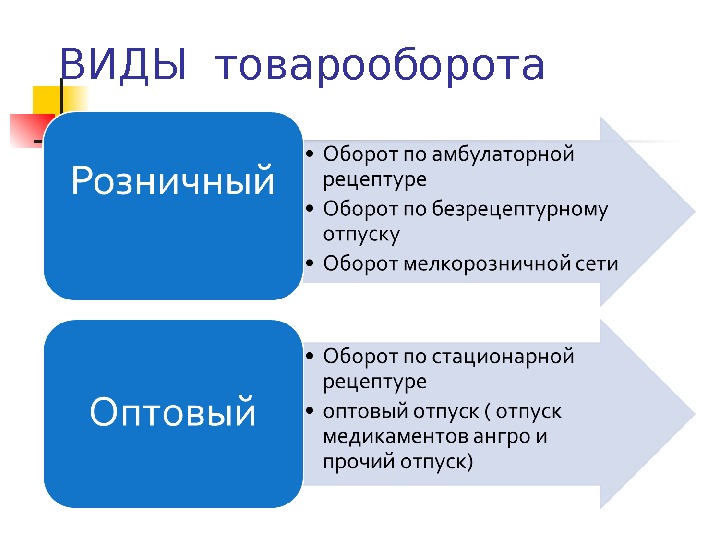 ВИДЫ товарооборота

Розничный

• Оборот по амбулаторной рецептуре
• Оборот по безрецептурному отпуску
• Оборот мелкорозничной сети

Оптовый

• Оборот по стационарной рецептуре
• оптовый отпуск ( отпуск медикаментов ангро и прочий отпуск)